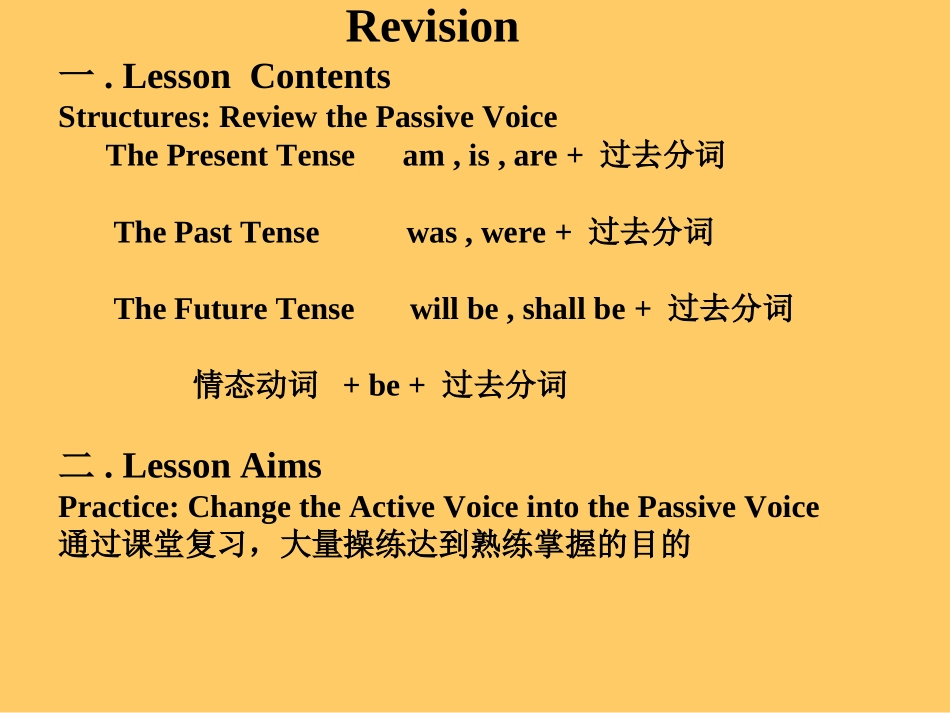 Revision

一 . Lesson Contents

Structures: Review the Passive Voice

The Present Tense am , is , are + 过去分词

The Past Tense was , were + 过去分词

The Future Tense will be , shall be + 过去分词

情态动词 + be + 过去分词

二 . Lesson Aims

Practice: Change the Active Voice into the Passive Voice

通过课堂复习，大量操练达到熟练掌握的目的